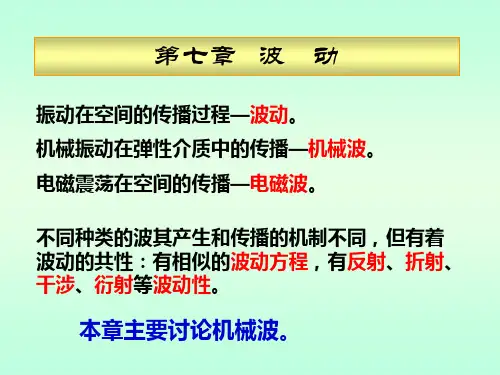 第七章 波 动

振动在空间的传播过程—波动。

机械振动在弹性介质中的传播—机械波。

电磁震荡在空间的传播—电磁波。

不同种类的波其产生和传播的机制不同，但有着波动的共性：有相似的波动方程，有反射、折射、干涉、衍射等波动性。

本章主要讨论机械波。